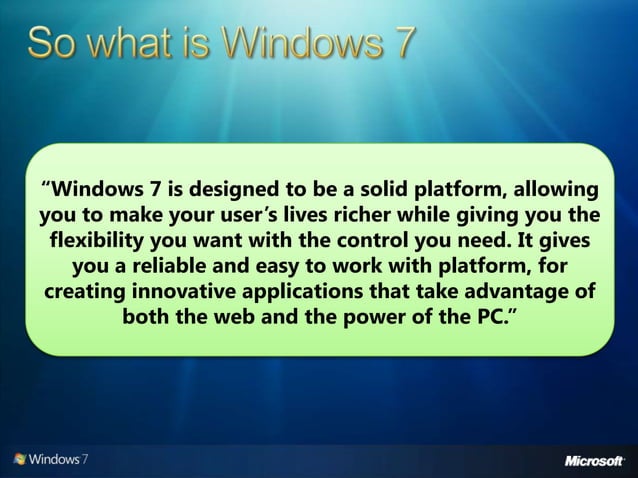 So what is Windows 7

“Windows 7 is designed to be a solid platform, allowing you to make your user’s lives richer while giving you the flexibility you want with the control you need. It gives you a reliable and easy to work with platform, for creating innovative applications that take advantage of both the web and the power of the PC.”

Windows 7

Microsoft